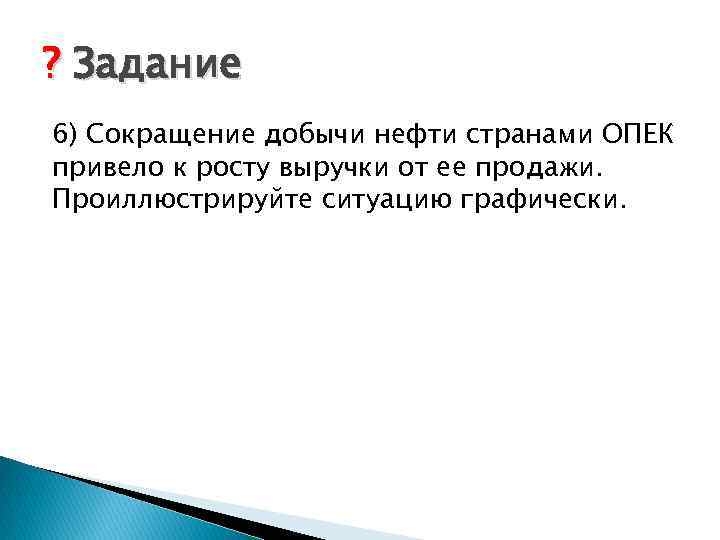 ? Задание

6) Сокращение добычи нефти странами ОПЕК привело к росту выручки от ее продажи. Проиллюстрируйте ситуацию графически.